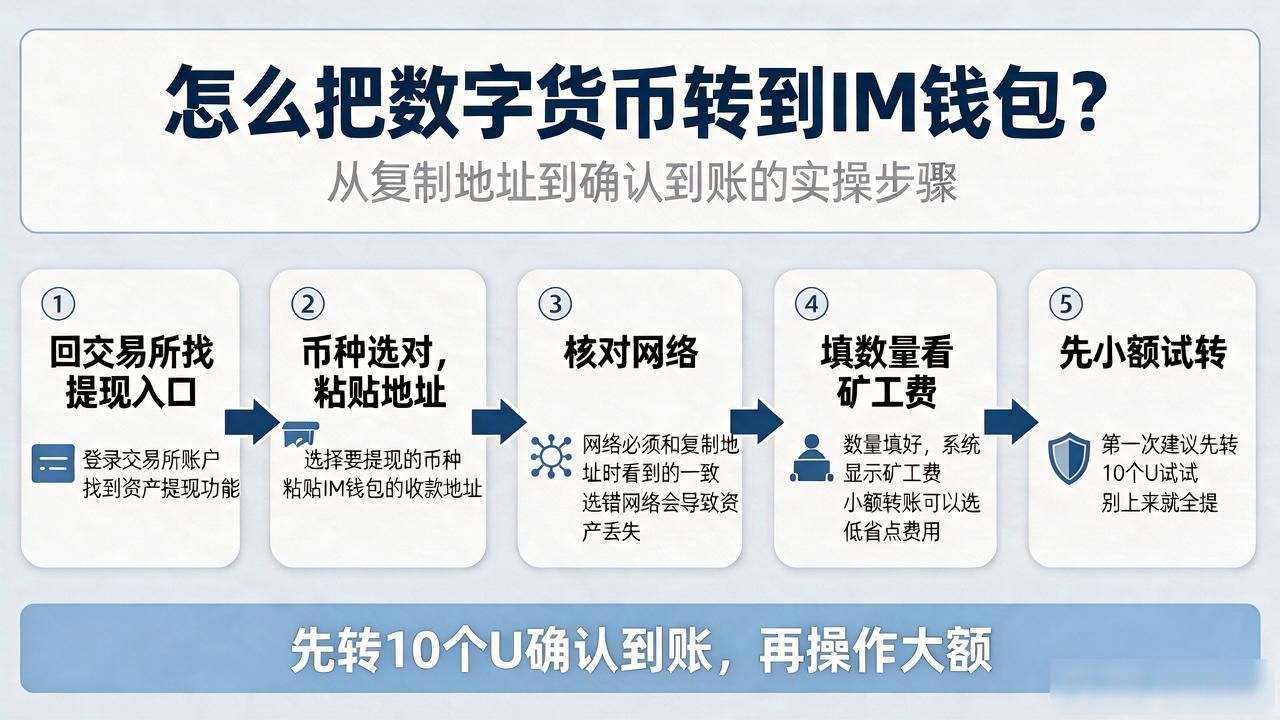 怎么把数字货币转到IM钱包？
从复制地址到确认到账的实操步骤

①
回交易所找提现入口
登录交易所账户
找到资产提现功能

②
币种选对，粘贴地址
选择要提现的币种
粘贴IM钱包的收款地址

③
核对网络
网络必须和复制地址时看到的一致
选错网络会导致资产丢失

④
填数量看矿工费
数量填好，系统显示矿工费
小额转账可以选低省点费用

⑤
先小额试转
第一次建议先转10个U试试
别上来就全提

先转10个U确认到账，再操作大额